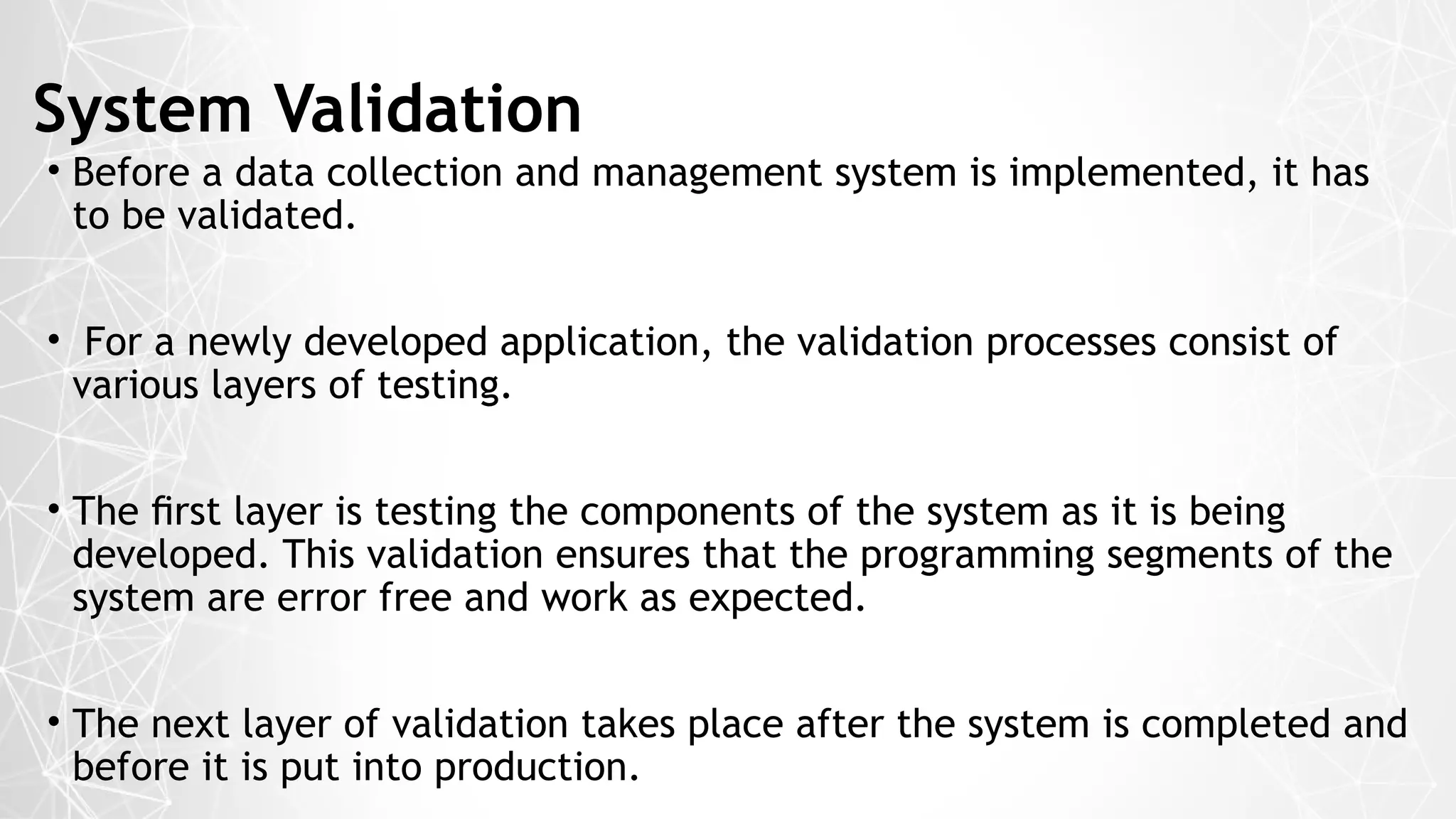 System Validation

• Before a data collection and management system is implemented, it has to be validated.

• For a newly developed application, the validation processes consist of various layers of testing.

• The first layer is testing the components of the system as it is being developed. This validation ensures that the programming segments of the system are error free and work as expected.

• The next layer of validation takes place after the system is completed and before it is put into production.